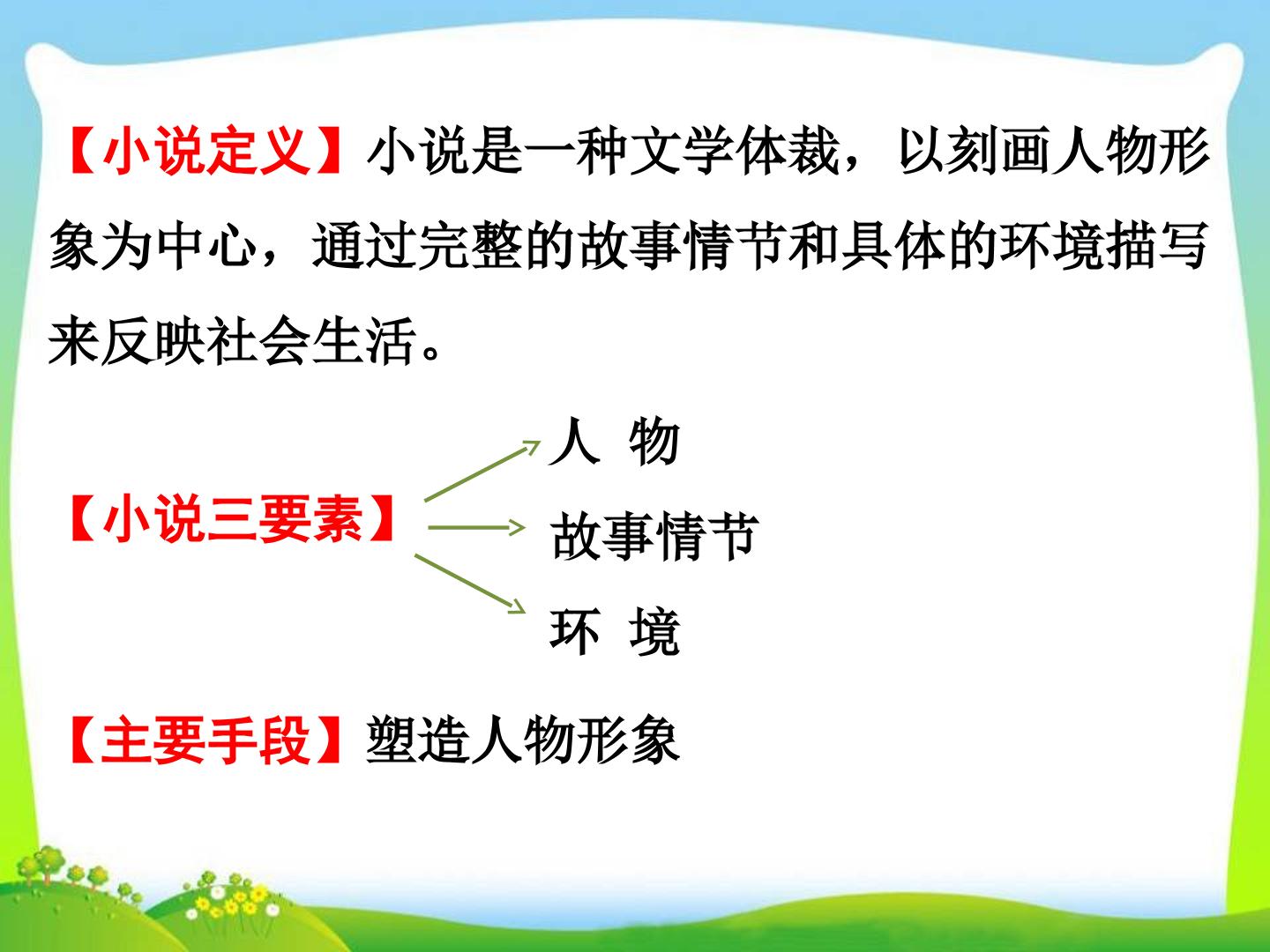 【小说定义】小说是一种文学体裁，以刻画人物形象为中心，通过完整的故事情节和具体的环境描写来反映社会生活。

【小说三要素】

人 物

故事情节

环 境

【主要手段】塑造人物形象